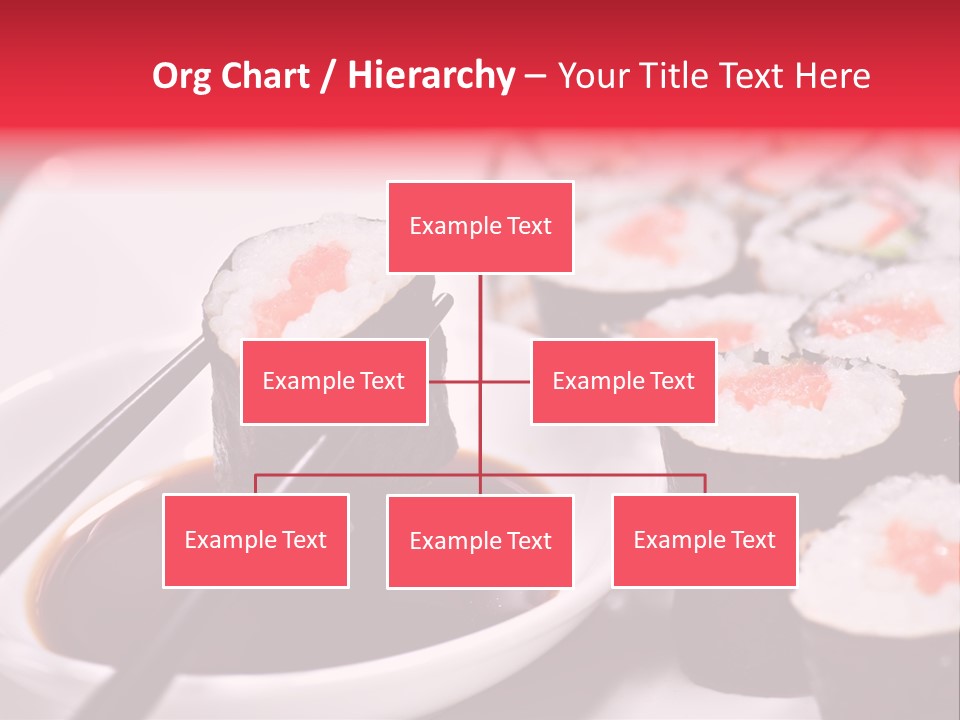 Org Chart / Hierarchy – Your Title Text Here

Example Text

Example Text

Example Text

Example Text

Example Text

Example Text